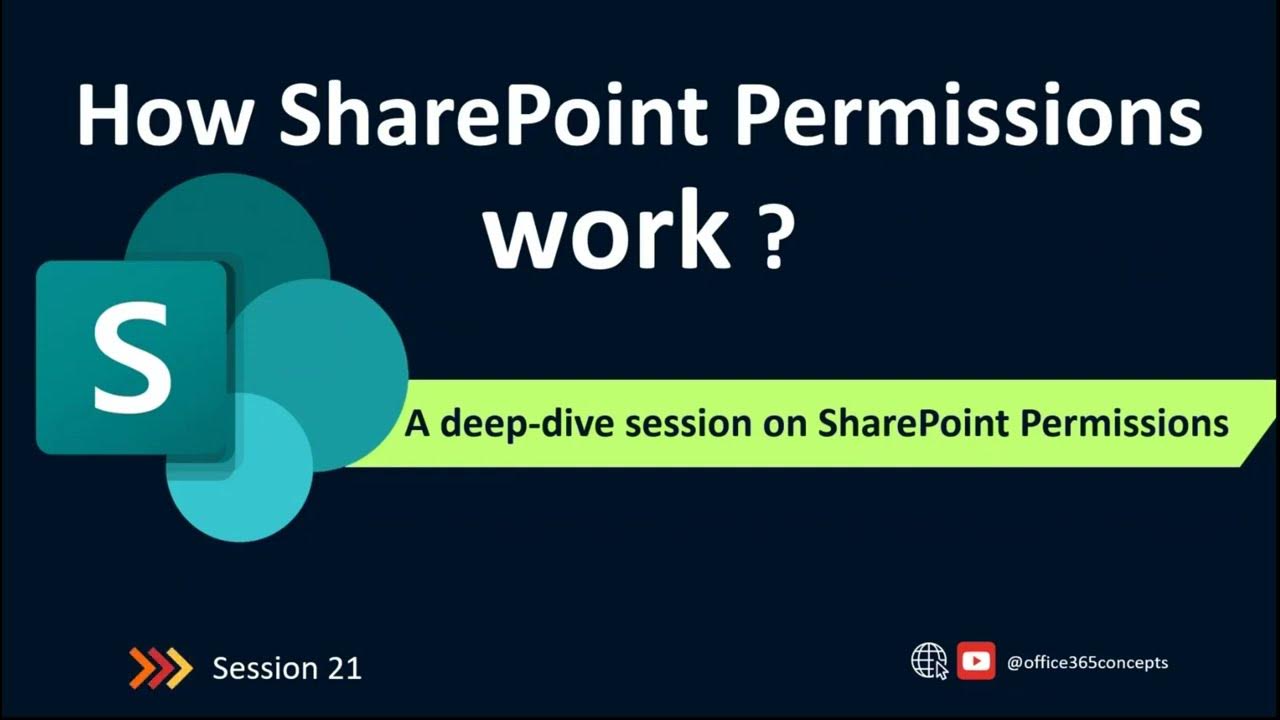 How SharePoint Permissions work ?

S

A deep-dive session on SharePoint Permissions

Session 21

@office365concepts